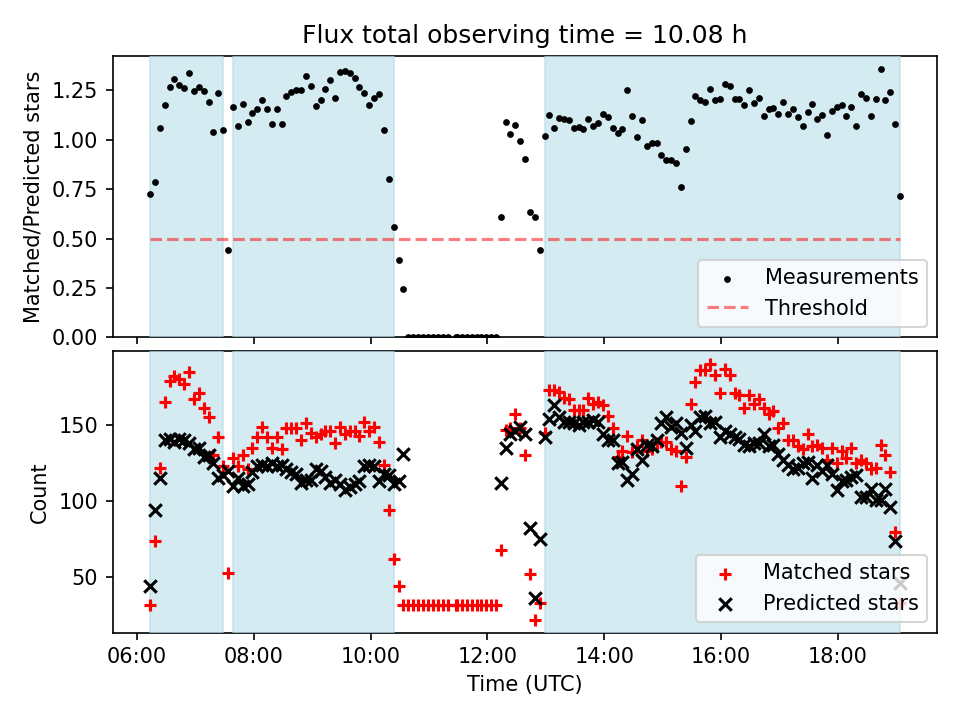 Flux total observing time = 10.08 h

Matched/Predicted stars

1.25
1.00
0.75
0.50
0.25
0.00

Measurements
Threshold

Count

150
100
50

Matched stars
Predicted stars

06:00
08:00
10:00
12:00
14:00
16:00
18:00

Time (UTC)